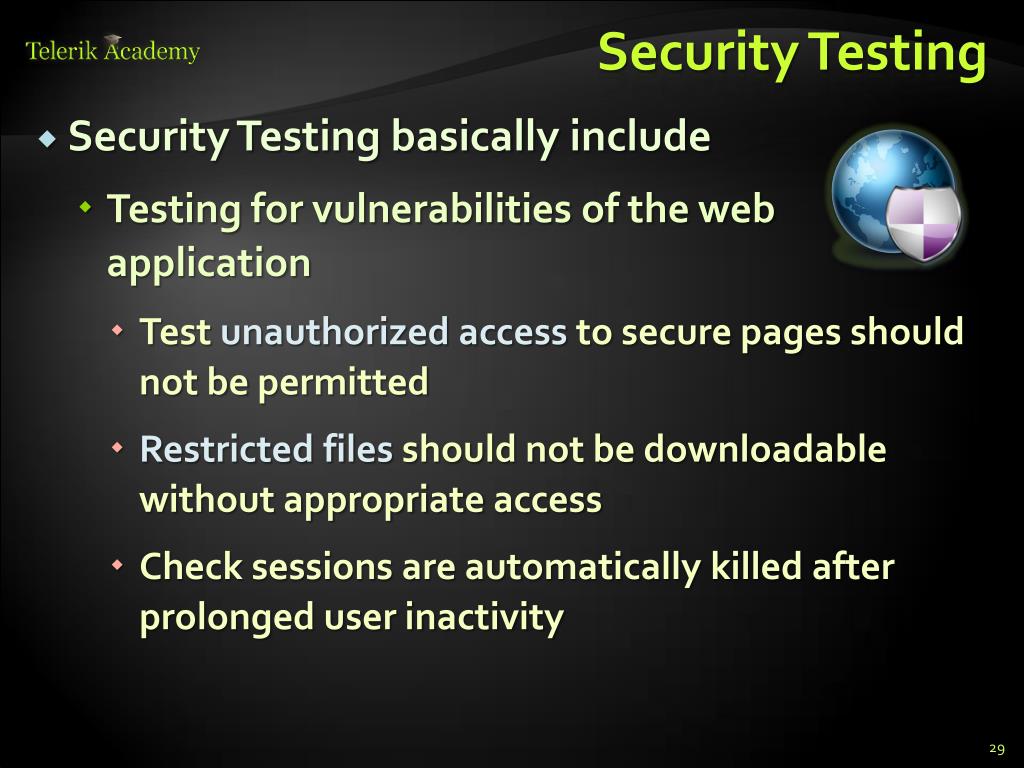 Telerik Academy

Security Testing

Security Testing basically include

Testing for vulnerabilities of the web application

Test unauthorized access to secure pages should not be permitted

Restricted files should not be downloadable without appropriate access

Check sessions are automatically killed after prolonged user inactivity

29